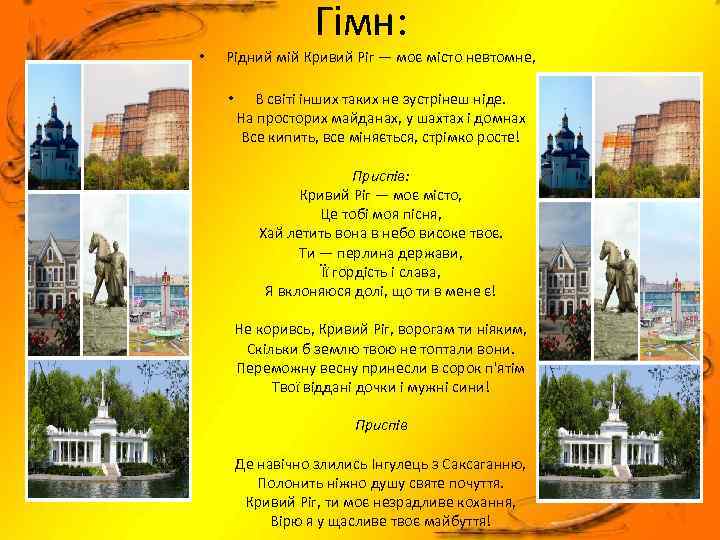 Гімн:

• Рідний мій Кривий Ріг — моє місто невтомне,

• В світі інших таких не зустрінеш ніде.
На просторих майданах, у шахтах і домнах
Все кипить, все міняється, стрімко росте!

Приспів:
Кривий Ріг — моє місто,
Це тобі моя пісня,
Хай летить вона в небо високе твоє.
Ти — перлина держави,
Її гордість і слава,
Я вклоняюся долі, що ти в мене є!

Не коривсь, Кривий Ріг, ворогам ти ніяким,
Скільки б землю твою не топтали вони.
Переможну весну принесли в сорок п'ятім
Твої віддані дочки і мужні сини!

Приспів

Де навічно злились Інгулець з Саксаганню,
Полонить ніжно душу святе почуття.
Кривий Ріг, ти моє незрадливе кохання,
Вірю я у щасливе твоє майбуття!